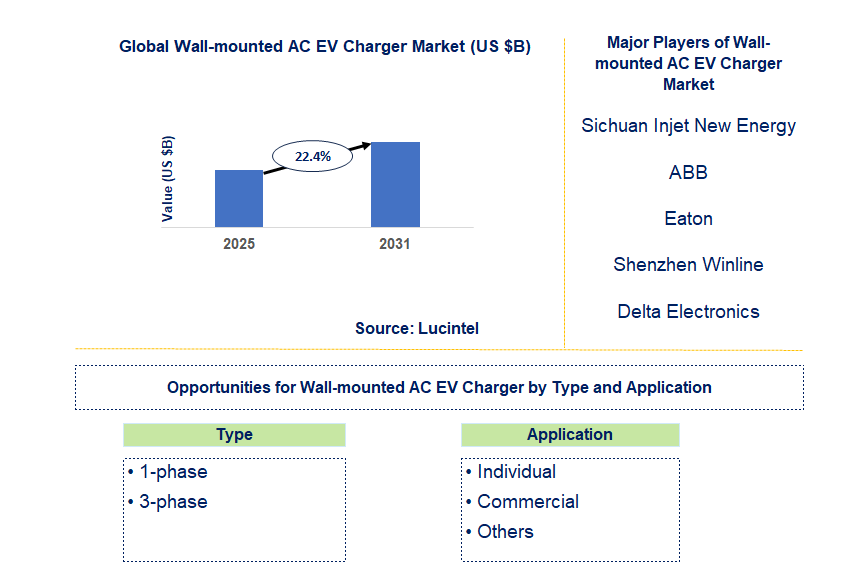 Global Wall-mounted AC EV Charger Market (US $B)

Value (US $B)

22.4%

2025

2031

Source: Lucintel

Major Players of Wall-mounted AC EV Charger Market

Sichuan Injet New Energy

ABB

Eaton

Shenzhen Winline

Delta Electronics

Opportunities for Wall-mounted AC EV Charger by Type and Application

Type

• 1-phase
• 3-phase

Application

• Individual
• Commercial
• Others